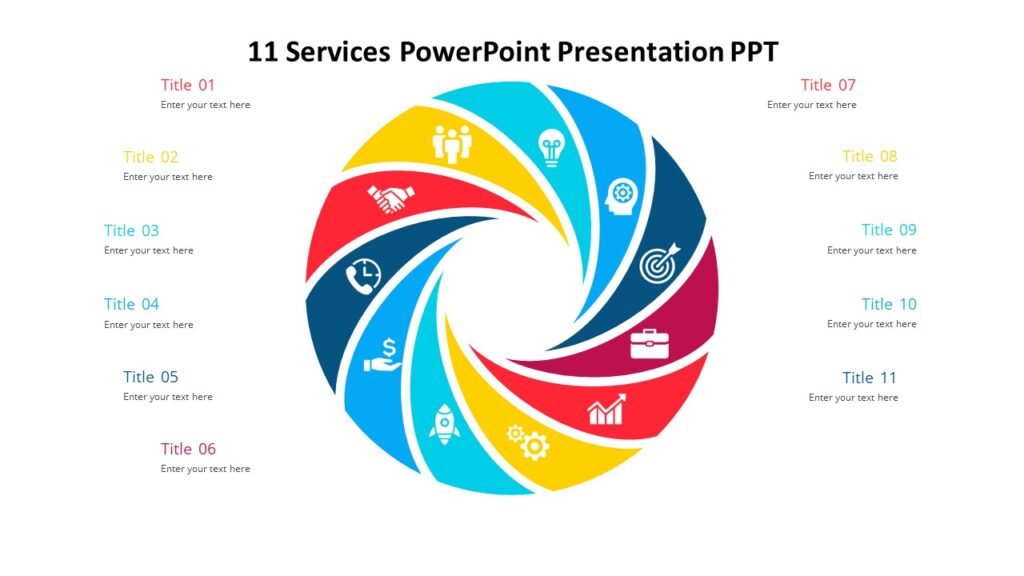 11 Services PowerPoint Presentation PPT

Title 01
Enter your text here

Title 02
Enter your text here

Title 03
Enter your text here

Title 04
Enter your text here

Title 05
Enter your text here

Title 06
Enter your text here

Title 07
Enter your text here

Title 08
Enter your text here

Title 09
Enter your text here

Title 10
Enter your text here

Title 11
Enter your text here